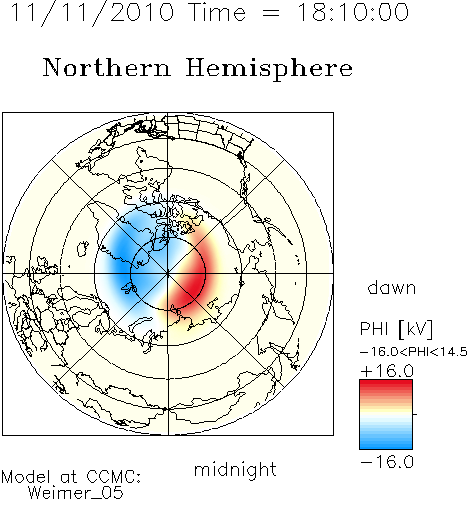 11/11/2010 Time = 18:10:00

Northern Hemisphere

dawn

PHI [kV]
−16.0<PHI<14.5
+16.0

−16.0

midnight

Model at CCMC:
Weimer_05